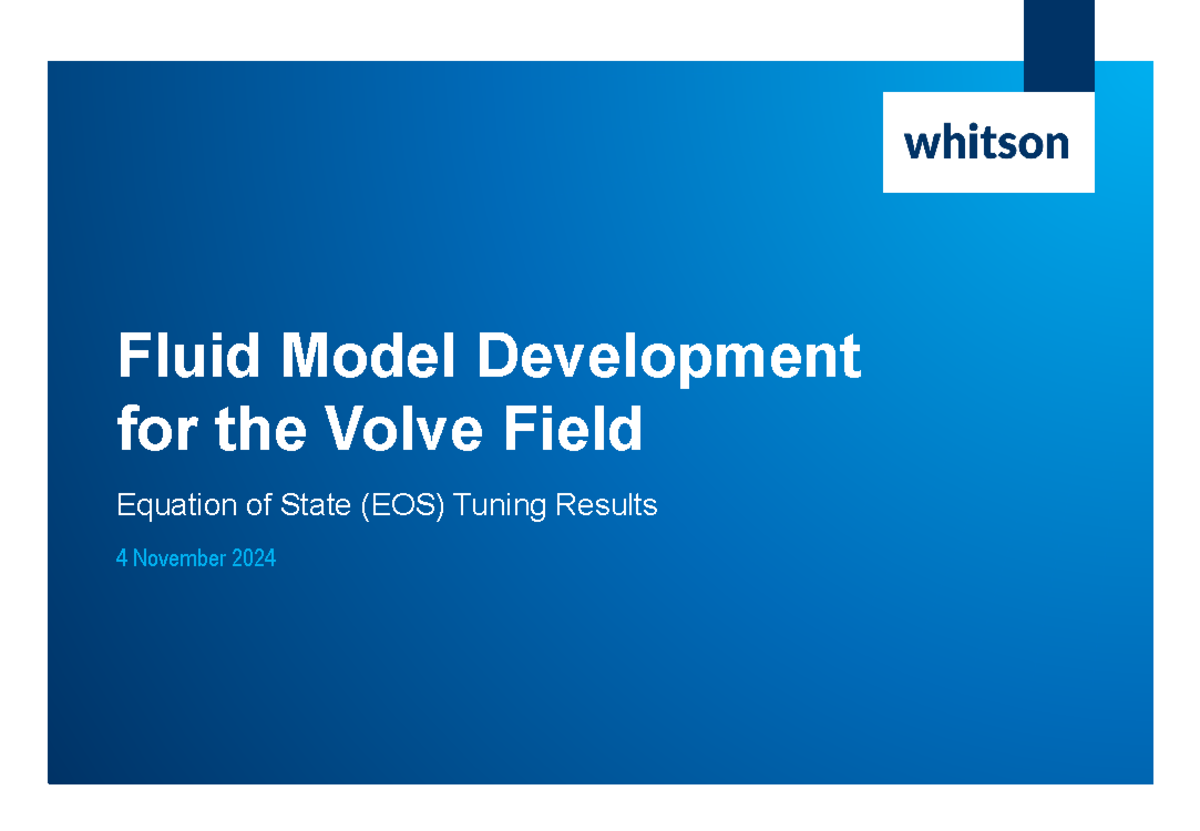 whitson

Fluid Model Development for the Volve Field

Equation of State (EOS) Tuning Results

4 November 2024